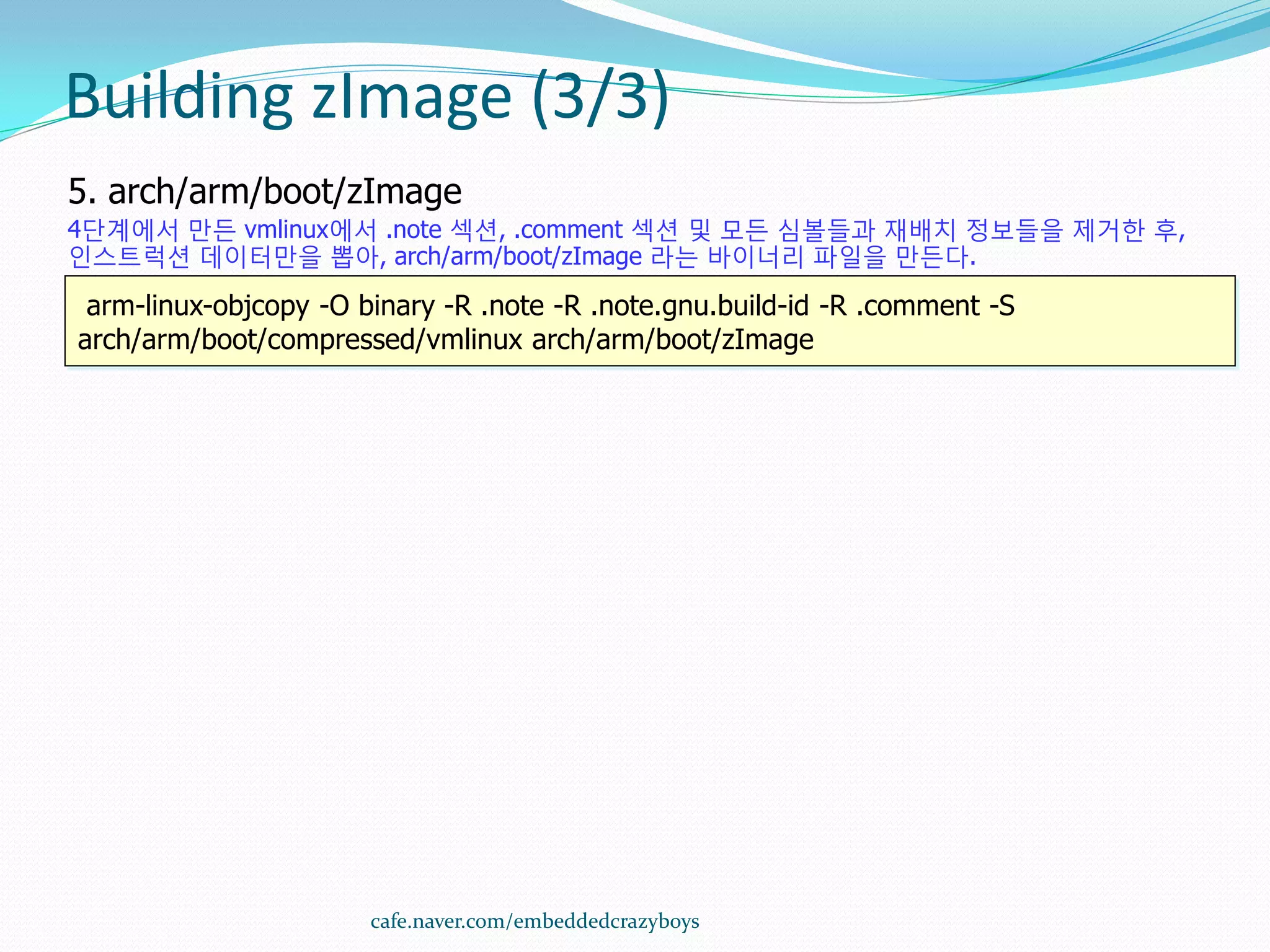 Building zImage (3/3)

5. arch/arm/boot/zImage

4단계에서 만든 vmlinux에서 .note 섹션, .comment 섹션 및 모든 심볼들과 재배치 정보들을 제거한 후, 인스트럭션 데이터만을 뽑아, arch/arm/boot/zImage 라는 바이너리 파일을 만든다.

arm-linux-objcopy -O binary -R .note -R .note.gnu.build-id -R .comment -S arch/arm/boot/compressed/vmlinux arch/arm/boot/zImage

cafe.naver.com/embeddedcrazyboys